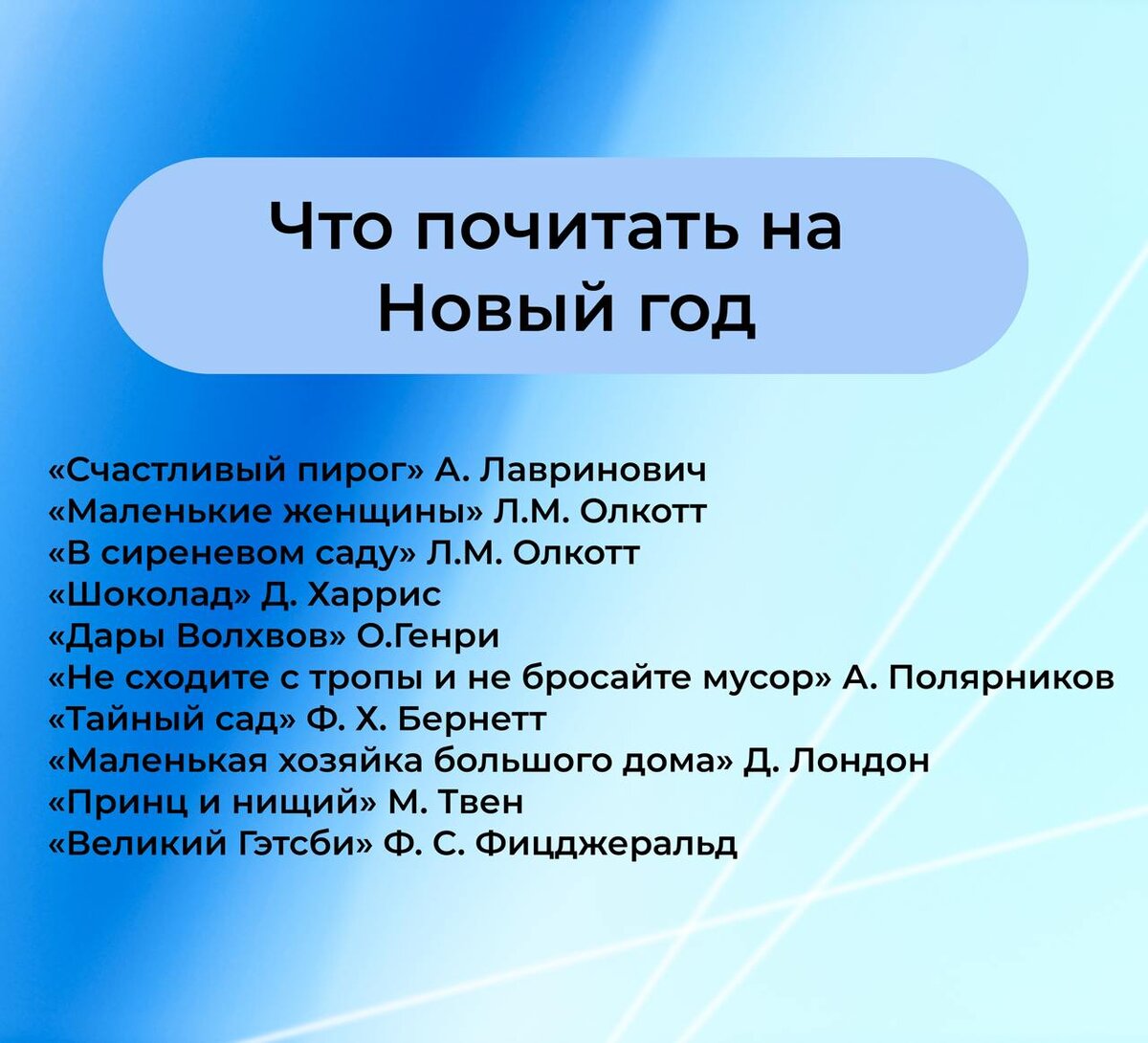 Что почитать на Новый год

«Счастливый пирог» А. Лавринович
«Маленькие женщины» Л.М. Олкотт
«В сиреневом саду» Л.М. Олкотт
«Шоколад» Д. Харрис
«Дары Волхвов» О.Генри
«Не сходите с тропы и не бросайте мусор» А. Полярников
«Тайный сад» Ф. Х. Бернетт
«Маленькая хозяйка большого дома» Д. Лондон
«Принц и нищий» М. Твен
«Великий Гэтсби» Ф. С. Фицджеральд